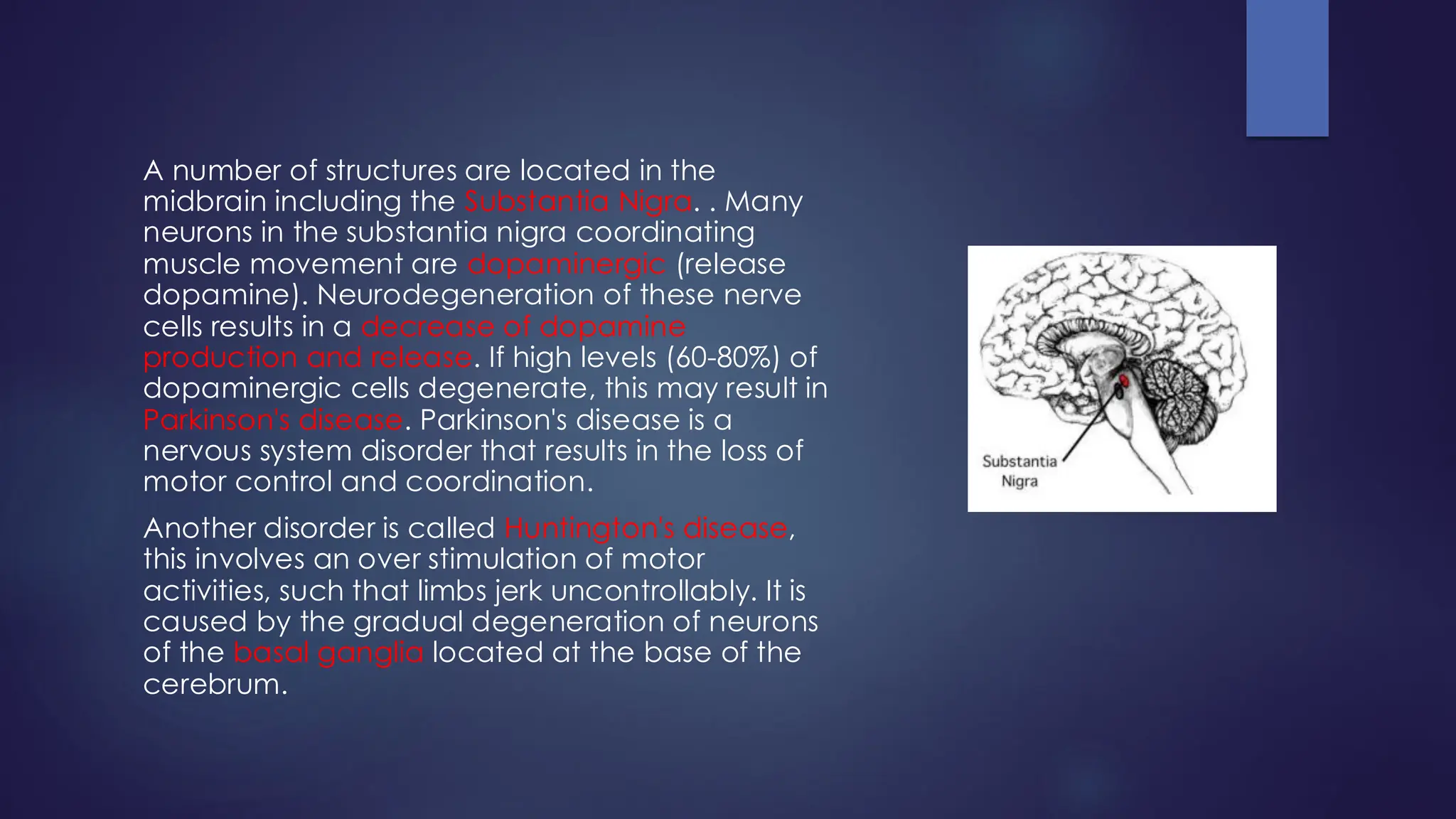 A number of structures are located in the midbrain including the Substantia Nigra. . Many neurons in the substantia nigra coordinating muscle movement are dopaminergic (release dopamine). Neurodegeneration of these nerve cells results in a decrease of dopamine production and release. If high levels (60-80%) of dopaminergic cells degenerate, this may result in Parkinson's disease. Parkinson's disease is a nervous system disorder that results in the loss of motor control and coordination.

Another disorder is called Huntington's disease, this involves an over stimulation of motor activities, such that limbs jerk uncontrollably. It is caused by the gradual degeneration of neurons of the basal ganglia located at the base of the cerebrum.

Substantia Nigra